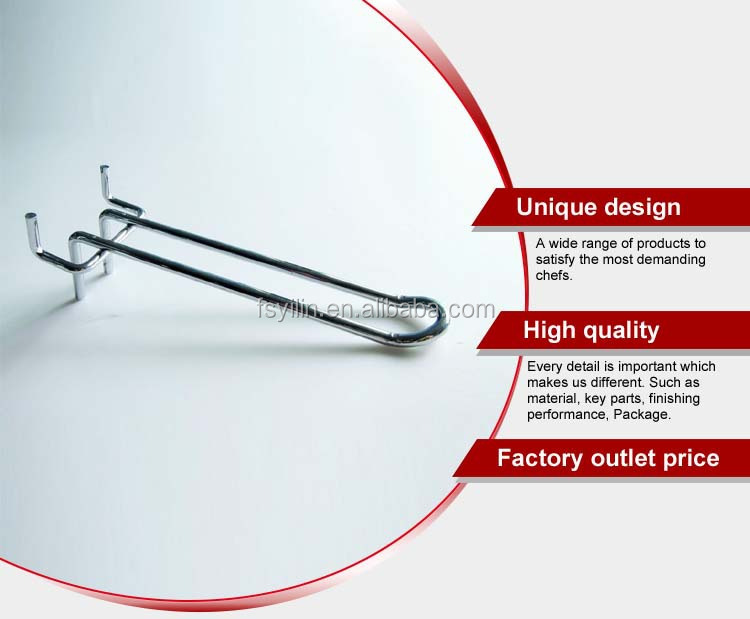 fsyilin.en.alibaba.com

Unique design

A wide range of products to satisfy the most demanding chefs.

High quality

Every detail is important which makes us different. Such as material, key parts, finishing performance, Package.

Factory outlet price